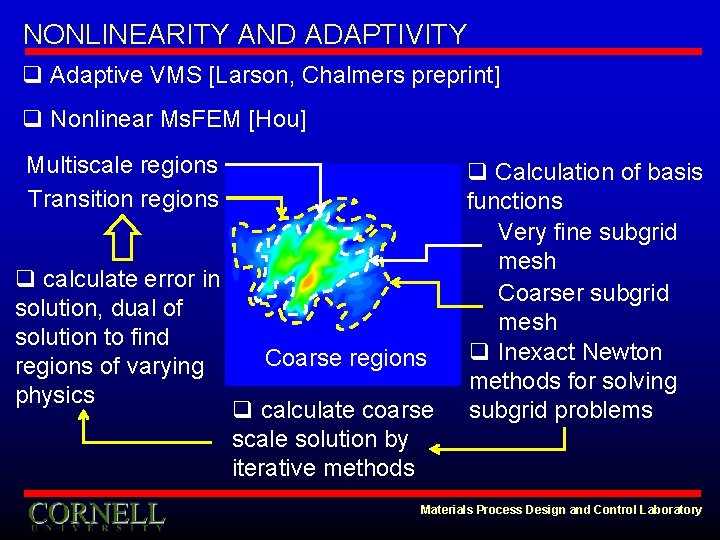 NONLINEARITY AND ADAPTIVITY

❑ Adaptive VMS [Larson, Chalmers preprint]

❑ Nonlinear MsFEM [Hou]

Multiscale regions

Transition regions

❑ calculate error in solution, dual of solution to find regions of varying physics

Coarse regions

❑ Calculation of basis functions

Very fine subgrid mesh

Coarser subgrid mesh

❑ Inexact Newton methods for solving subgrid problems

❑ calculate coarse scale solution by iterative methods

CORNELL
UNIVERSITY

Materials Process Design and Control Laboratory